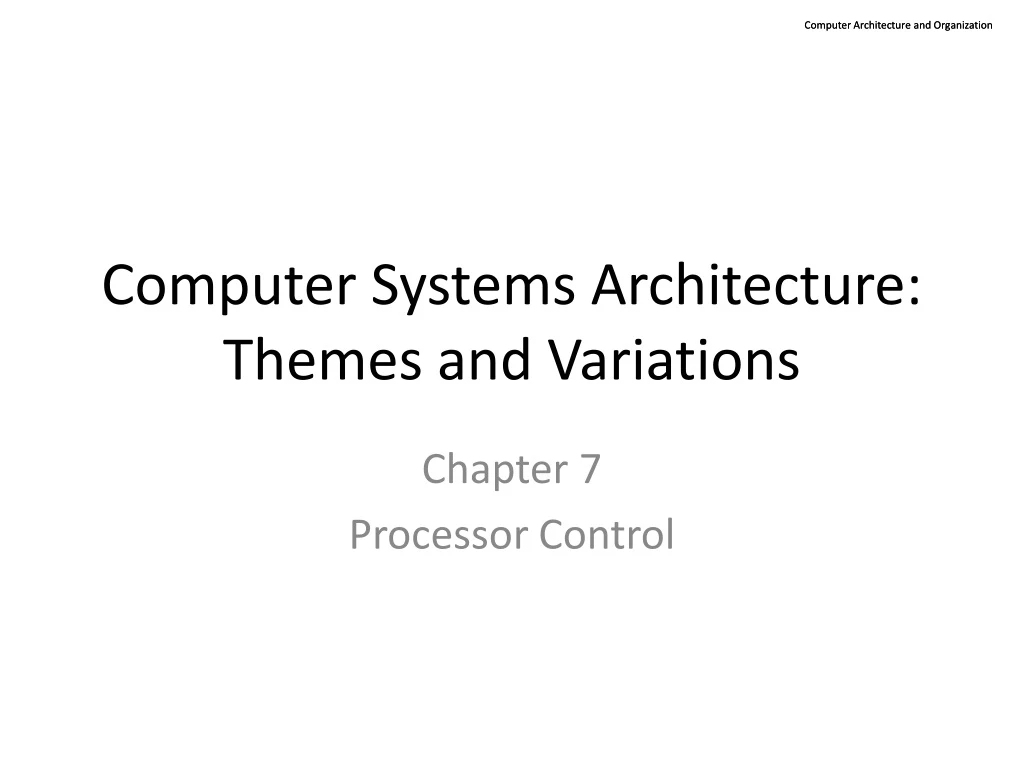 Computer Architecture and Organization

Computer Systems Architecture: Themes and Variations

Chapter 7
Processor Control